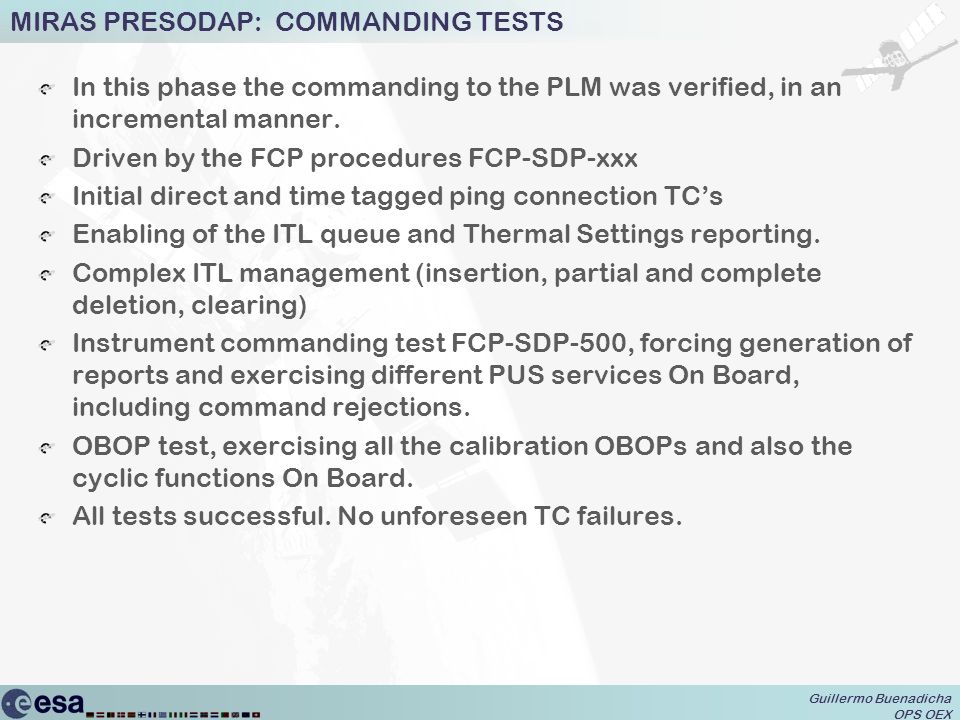 MIRAS PRESODAP: COMMANDING TESTS

In this phase the commanding to the PLM was verified, in an incremental manner.

Driven by the FCP procedures FCP-SDP-xxx

Initial direct and time tagged ping connection TC's

Enabling of the ITL queue and Thermal Settings reporting.

Complex ITL management (insertion, partial and complete deletion, clearing)

Instrument commanding test FCP-SDP-500, forcing generation of reports and exercising different PUS services On Board, including command rejections.

OBOP test, exercising all the calibration OBOPs and also the cyclic functions On Board.

All tests successful. No unforeseen TC failures.

esa

Guillermo Buenadicha
OPS OEX